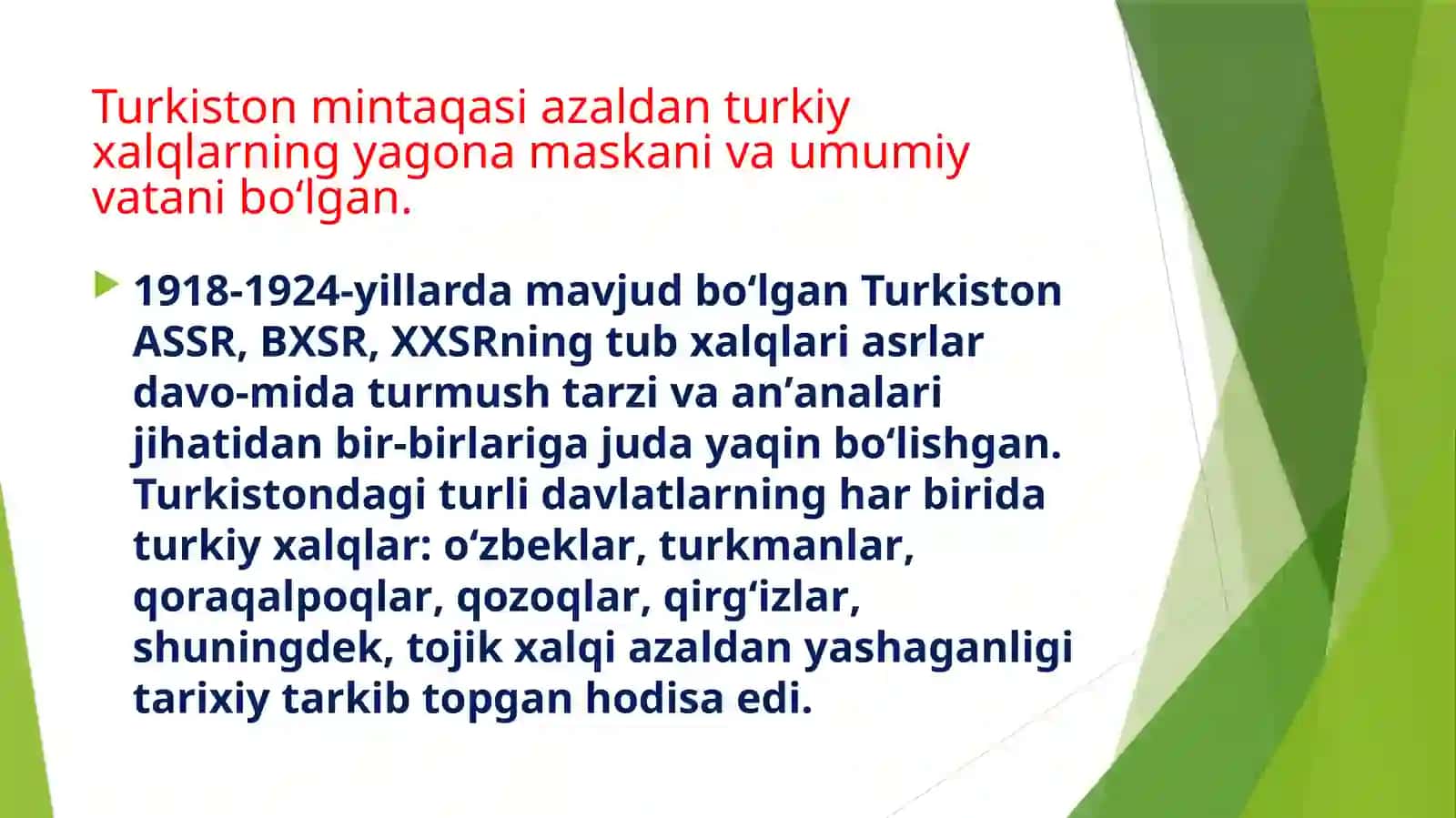 Turkiston mintaqasi azaldan turkiy xalqlarning yagona maskani va umumiy vatani bo‘lgan.

1918-1924-yillarda mavjud bo‘lgan Turkiston ASSR, BXSR, XXSRning tub xalqlari asrlar davo-mida turmush tarzi va an’analari jihatidan bir-birlariga juda yaqin bo‘lishgan. Turkistondagi turli davlatlarning har birida turkiy xalqlar: o‘zbeklar, turkmanlar, qoraqalpoqlar, qozoqlar, qirg‘izlar, shuningdek, tojik xalqi azaldan yashaganligi tarixiy tarkib topgan hodisa edi.